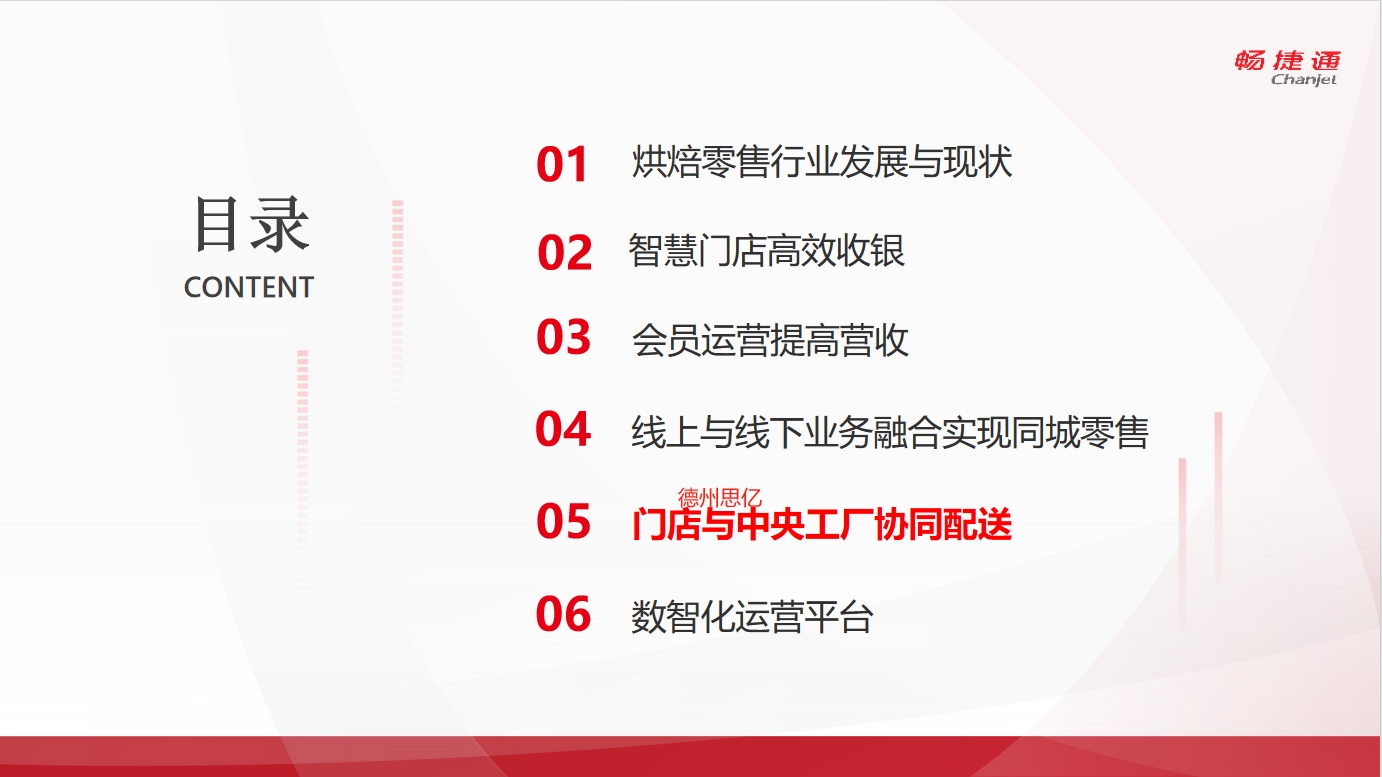 畅捷通
Chanjet

目录
CONTENT

01 烘焙零售行业发展与现状

02 智慧门店高效收银

03 会员运营提高营收

04 线上与线下业务融合实现同城零售

德州思亿
05 门店与中央工厂协同配送

06 数智化运营平台